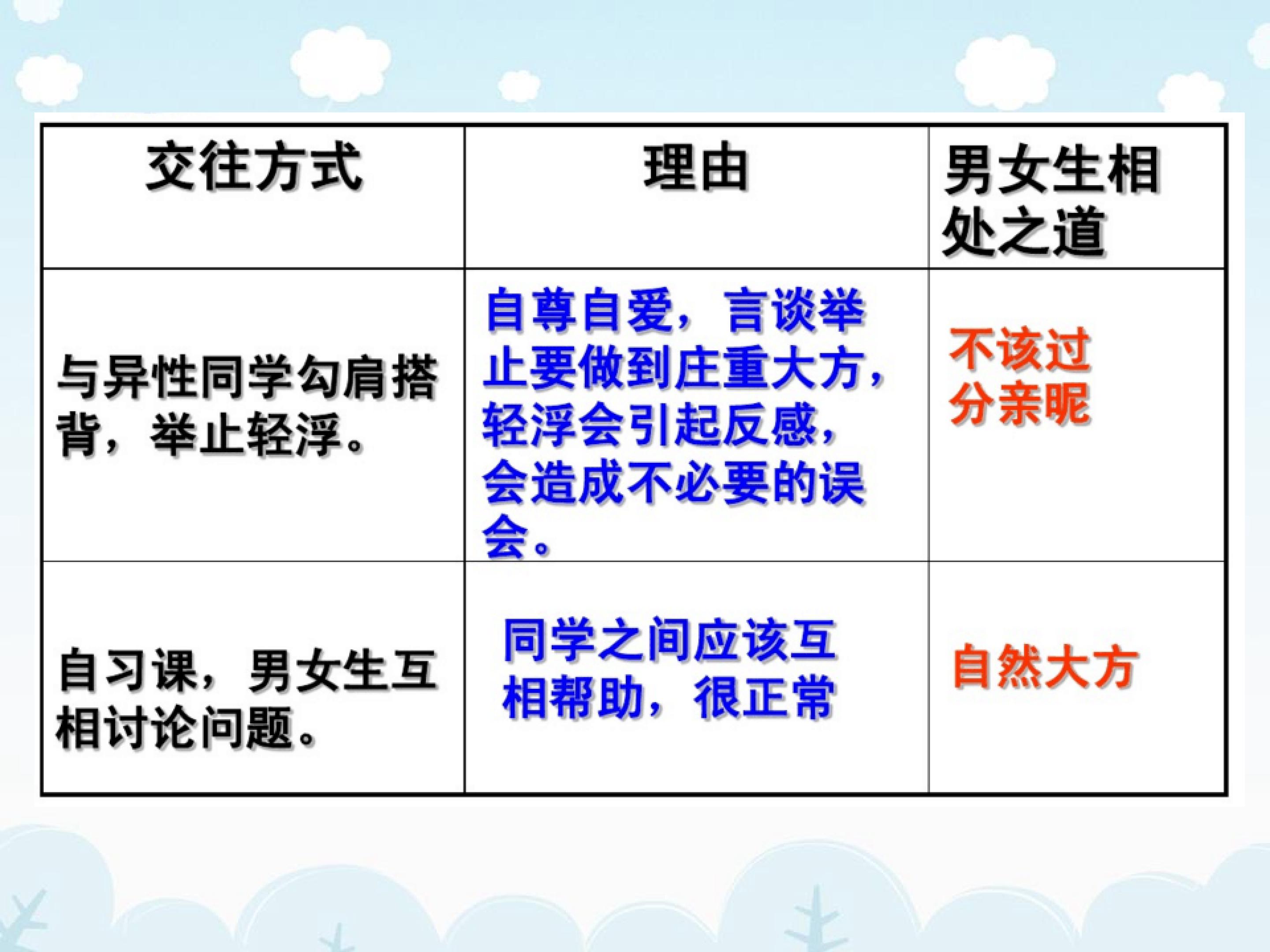 | 交往方式 | 理由 | 男女生相处之道 |
|---|---|---|
| 与异性同学勾肩搭背，举止轻浮。 | 自尊自爱，言谈举止要做到庄重大方，轻浮会引起反感，会造成不必要的误会。 | 不该过分亲昵 |
| 自习课，男女生互相讨论问题。 | 同学之间应该互相帮助，很正常 | 自然大方 |